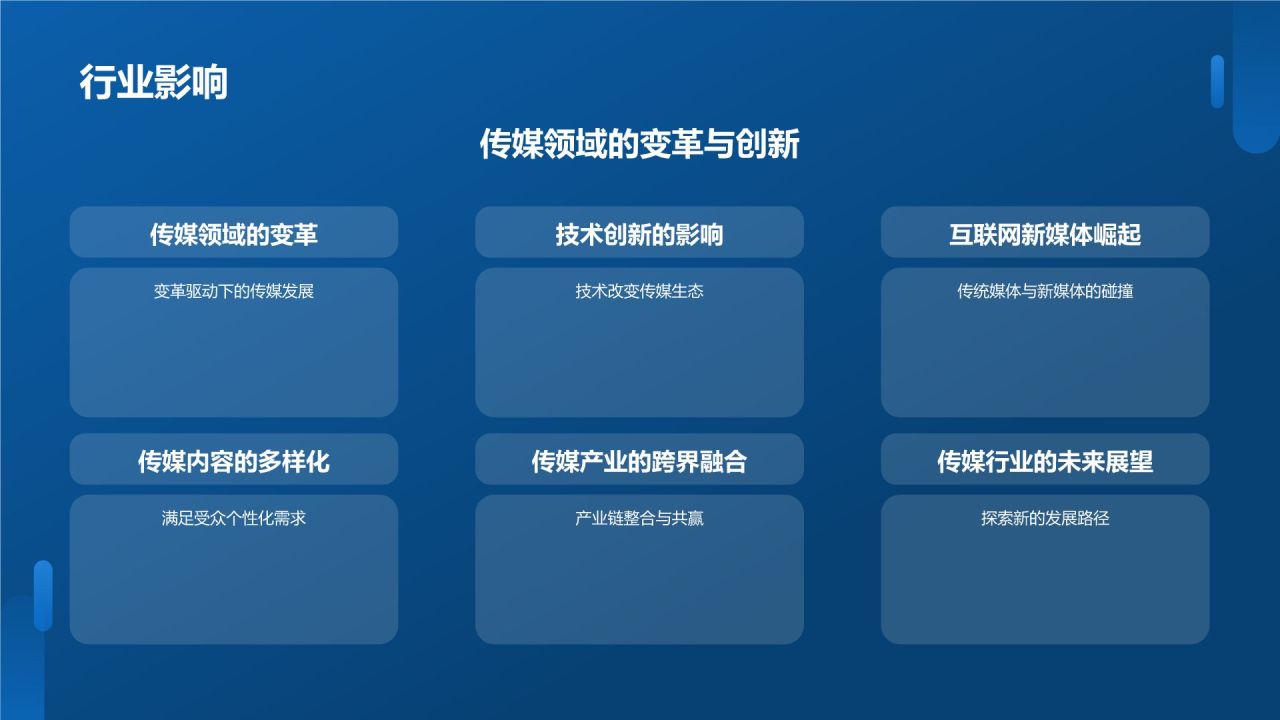 行业影响

传媒领域的变革与创新

传媒领域的变革

变革驱动下的传媒发展

技术创新的影响

技术改变传媒生态

互联网新媒体崛起

传统媒体与新媒体的碰撞

传媒内容的多样化

满足受众个性化需求

传媒产业的跨界融合

产业链整合与共赢

传媒行业的未来展望

探索新的发展路径